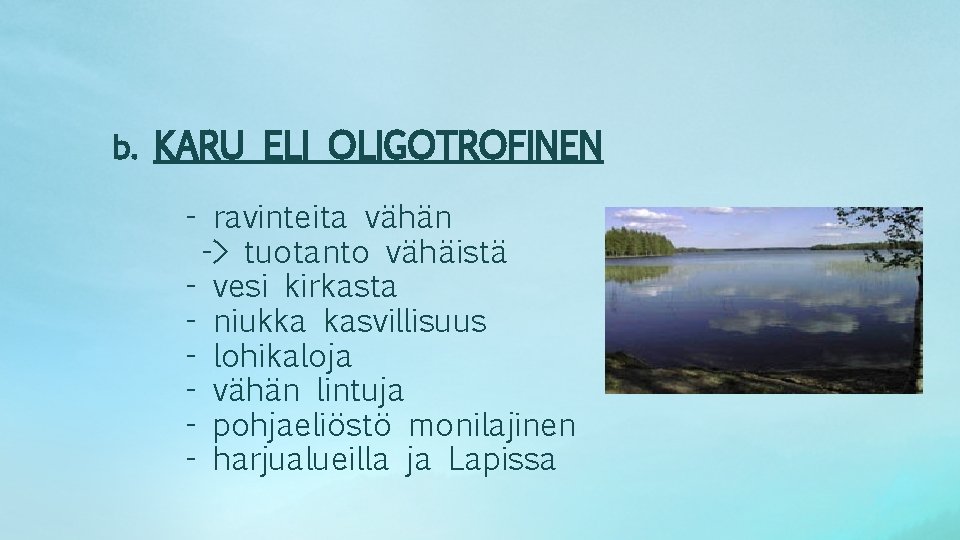 b. KARU ELI OLIGOTROFINEN

- ravinteita vähän
-> tuotanto vähäistä
- vesi kirkasta
- niukka kasvillisuus
- lohikaloja
- vähän lintuja
- pohjaeliöstö monilajinen
- harjualueilla ja Lapissa